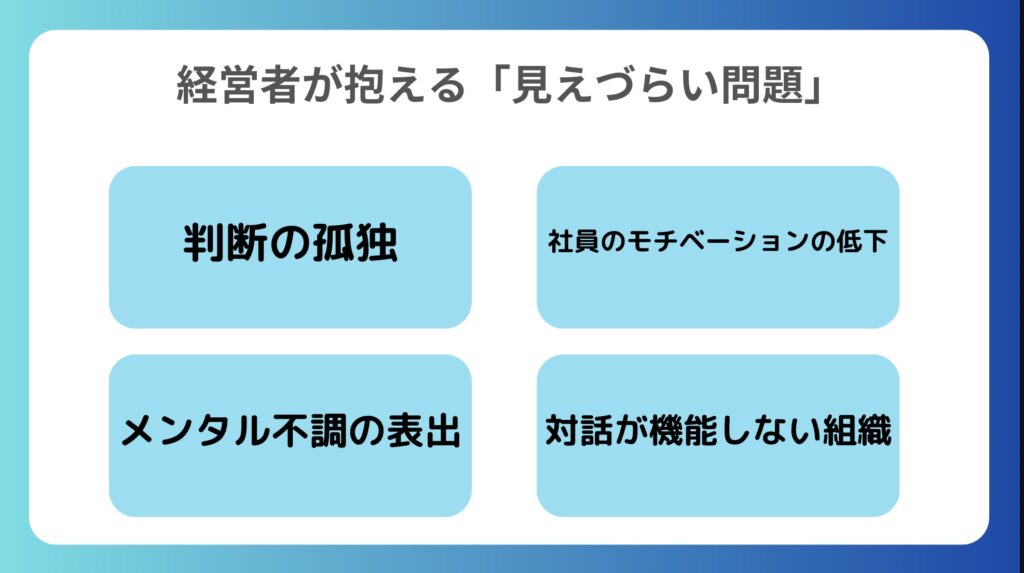 経営者が抱える「見えづらい問題」

判断の孤独

社員のモチベーションの低下

メンタル不調の表出

対話が機能しない組織